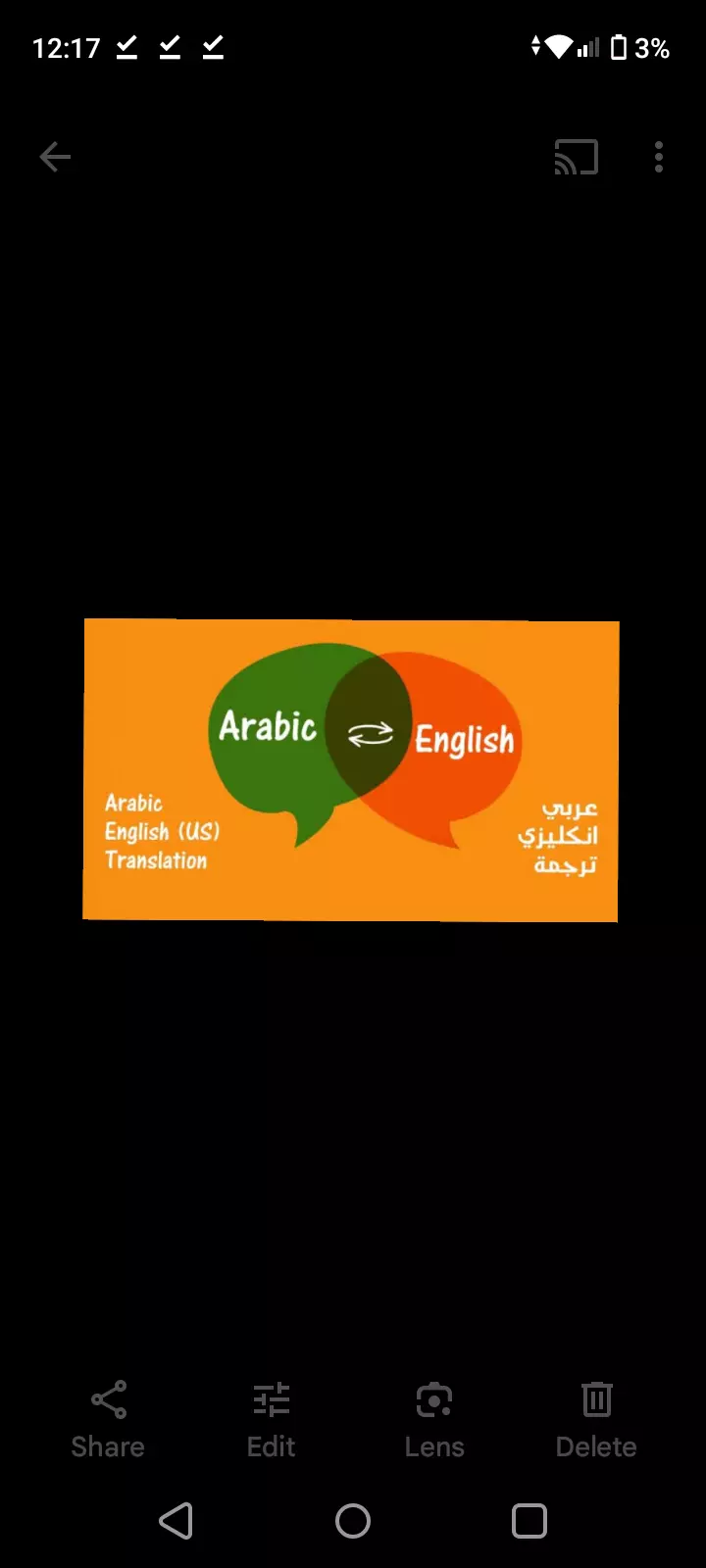 12:17 3%

Arabic English

Arabic
English (US)
Translation

عربي
انكليزي
ترجمة

Share Edit Lens Delete